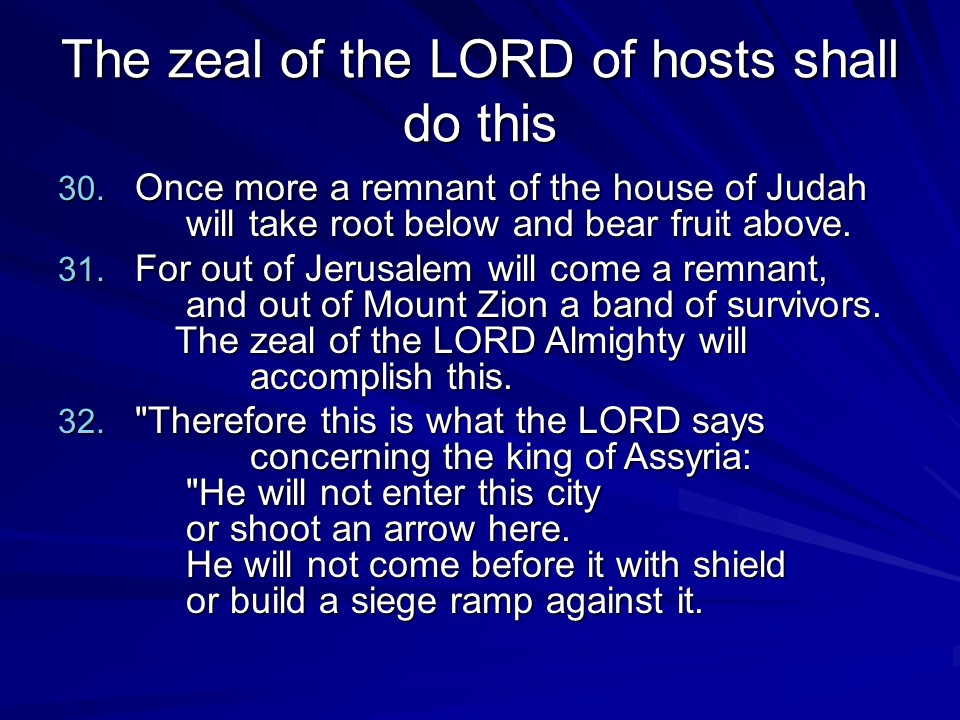 The zeal of the LORD of hosts shall do this

30. Once more a remnant of the house of Judah
will take root below and bear fruit above.

31. For out of Jerusalem will come a remnant,
and out of Mount Zion a band of survivors.
The zeal of the LORD Almighty will
accomplish this.

32. "Therefore this is what the LORD says
concerning the king of Assyria:
"He will not enter this city
or shoot an arrow here.
He will not come before it with shield
or build a siege ramp against it.